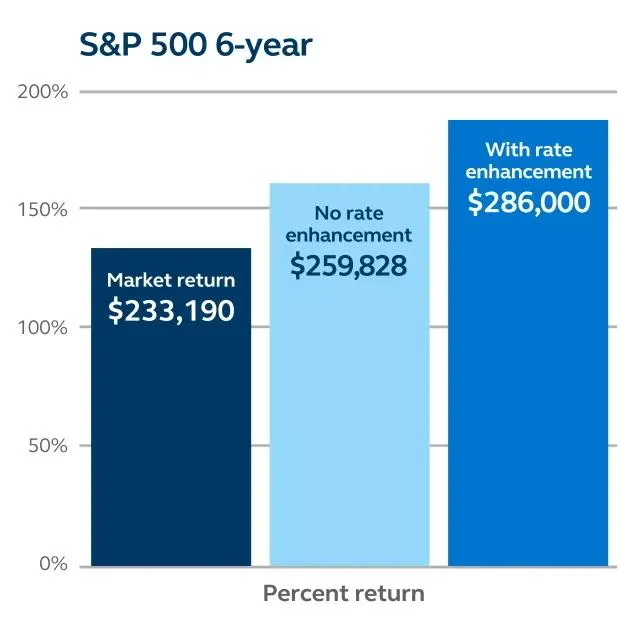 S&P 500 6-year

200%
150%
100%
50%
0%

Market return
$233,190

No rate enhancement
$259,828

With rate enhancement
$286,000

Percent return